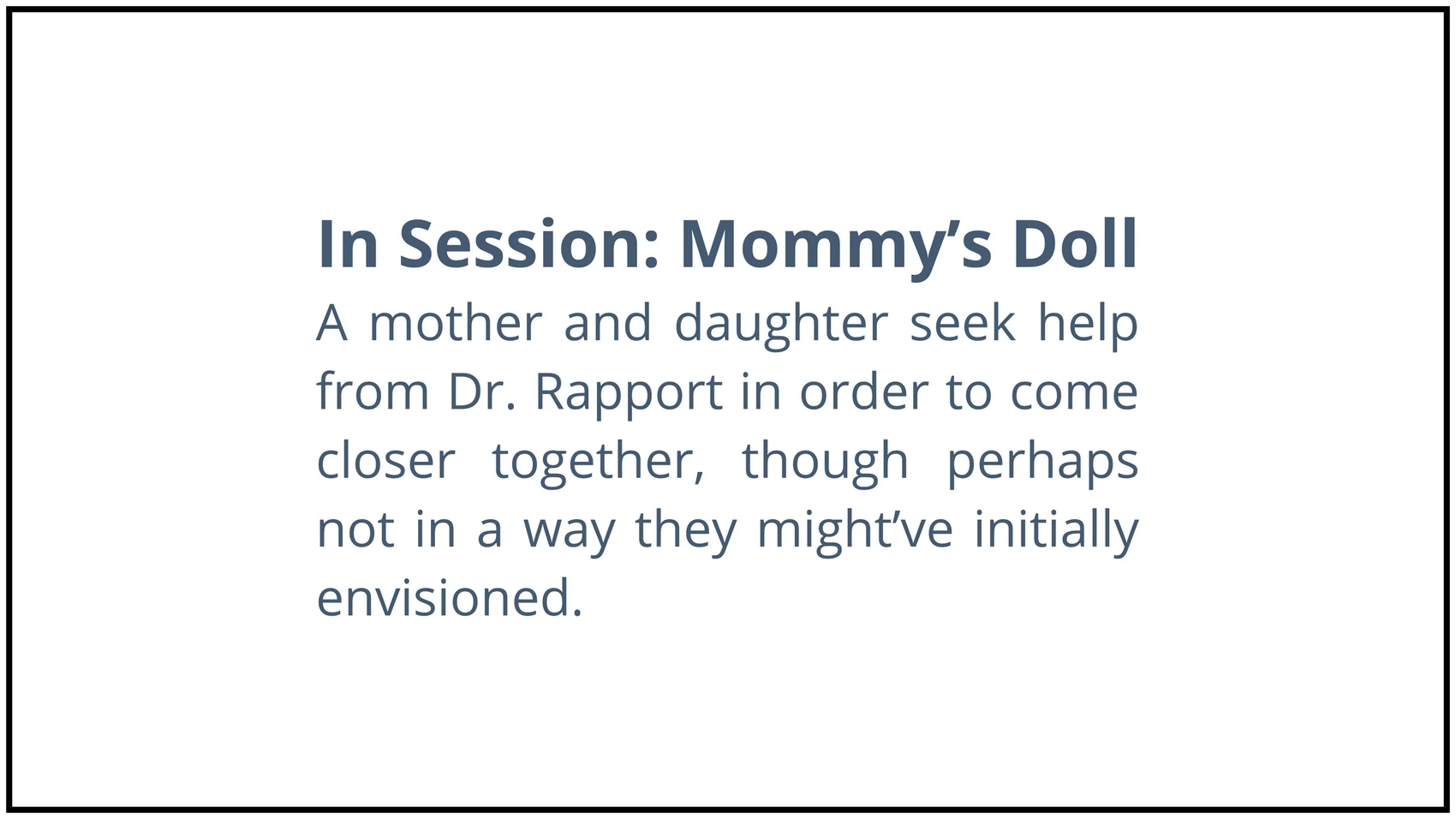 In Session: Mommy’s Doll

A mother and daughter seek help from Dr. Rapport in order to come closer together, though perhaps not in a way they might’ve initially envisioned.